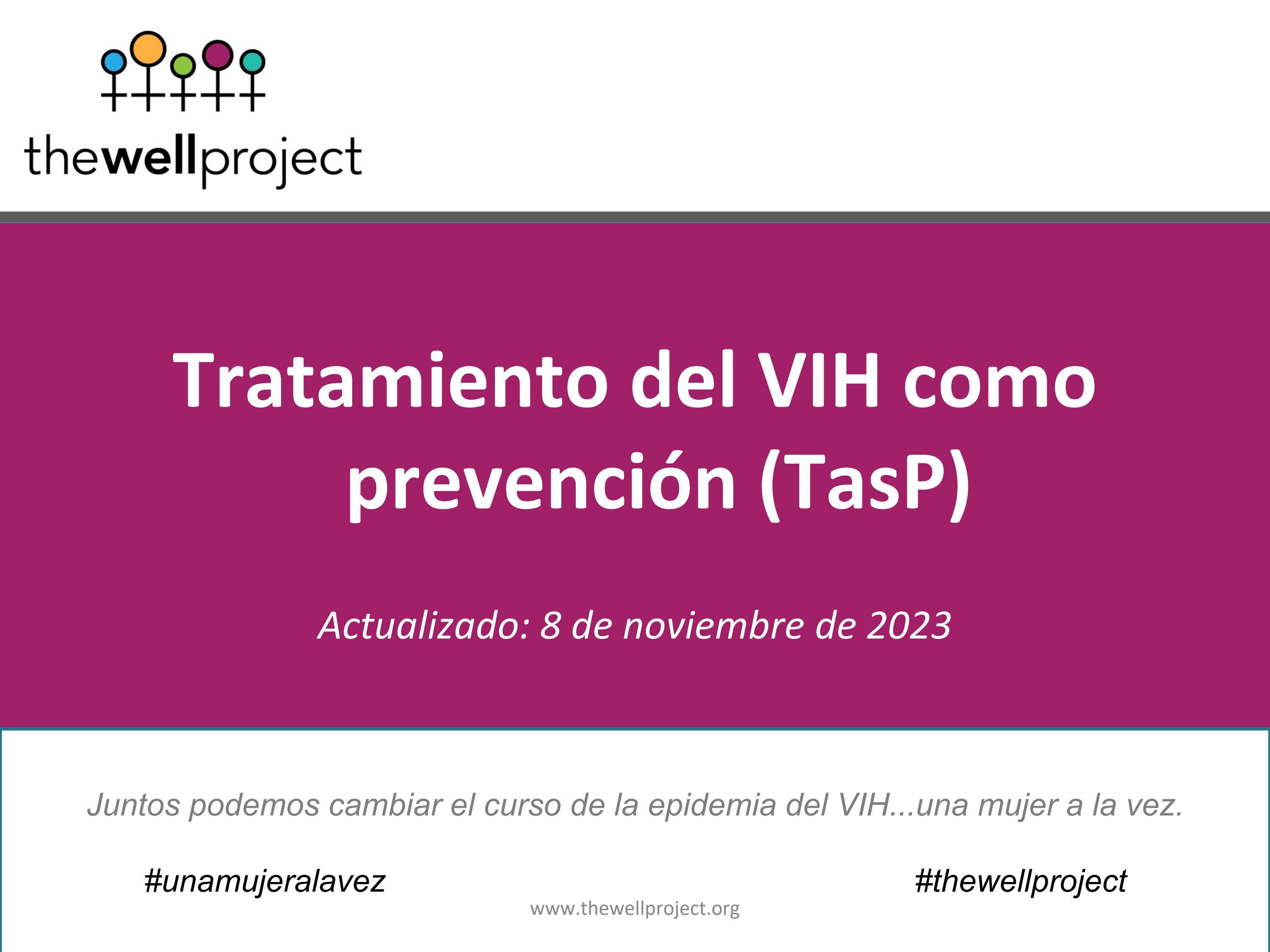 thewellproject

Tratamiento del VIH como prevención (TasP)

Actualizado: 8 de noviembre de 2023

Juntos podemos cambiar el curso de la epidemia del VIH...una mujer a la vez.

#unamujeralavez

#thewellproject

www.thewellproject.org